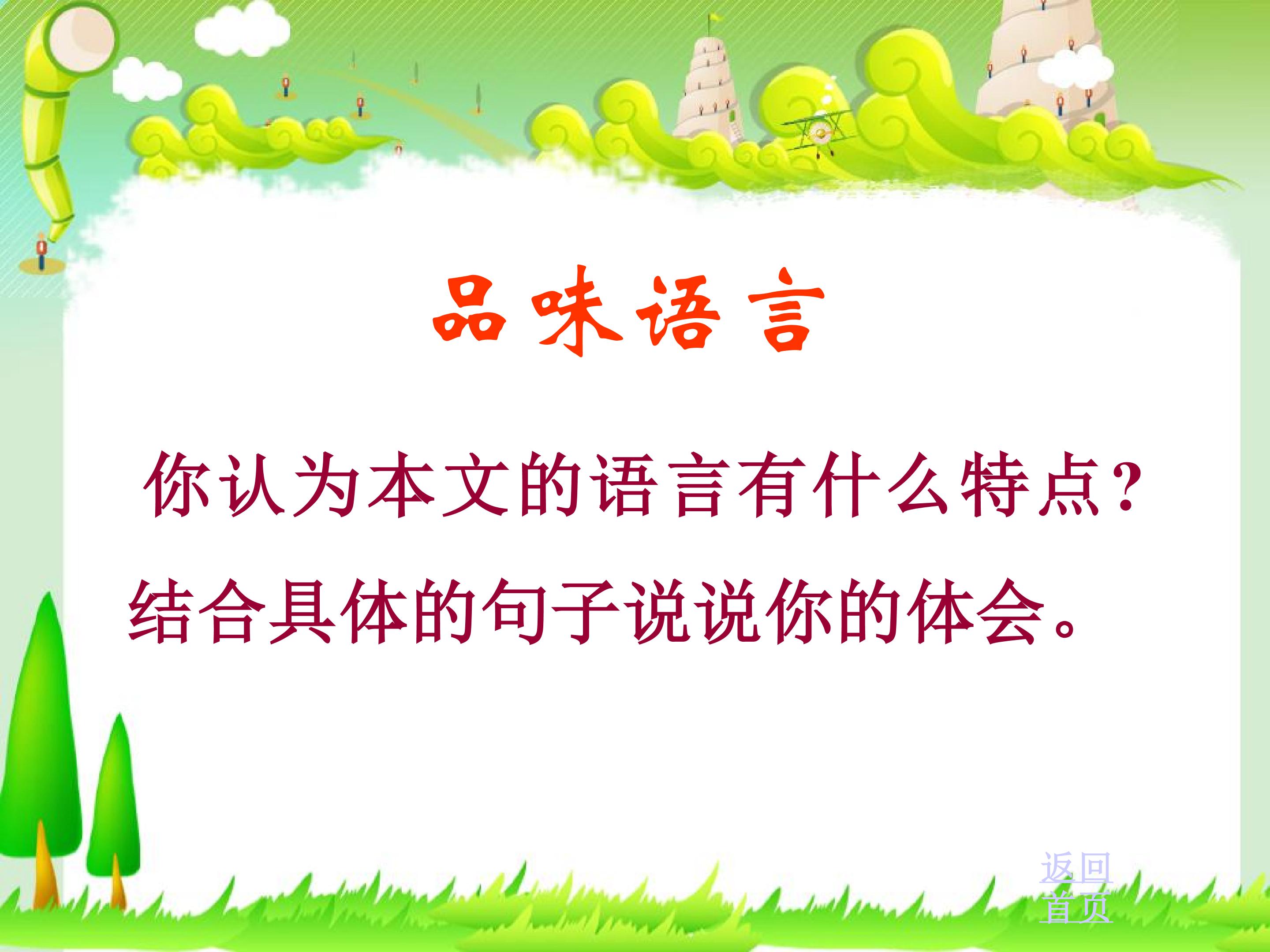 品味语言

你认为本文的语言有什么特点？结合具体的句子说说你的体会。

返回首页